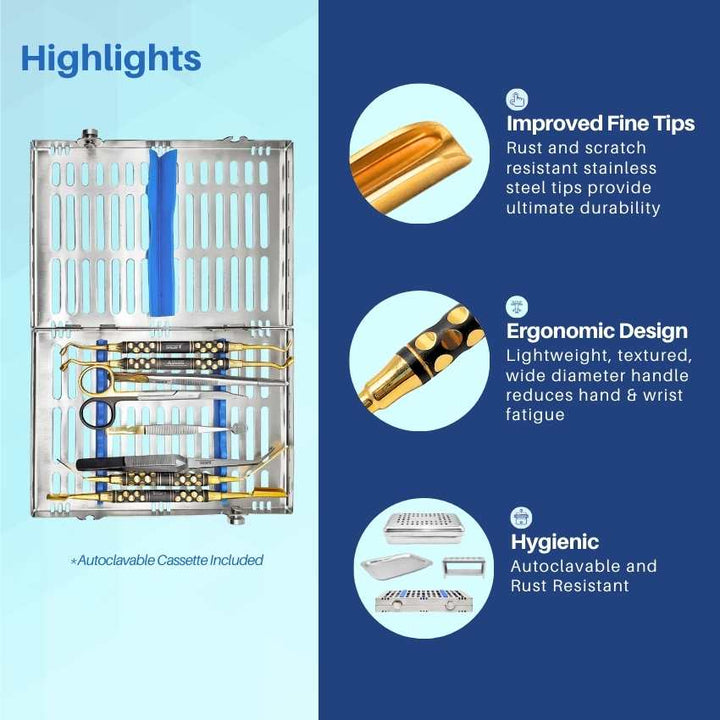 Highlights

*Autoclavable Cassette Included

Improved Fine Tips
Rust and scratch resistant stainless steel tips provide ultimate durability

Ergonomic Design
Lightweight, textured, wide diameter handle reduces hand & wrist fatigue

Hygienic
Autoclavable and Rust Resistant